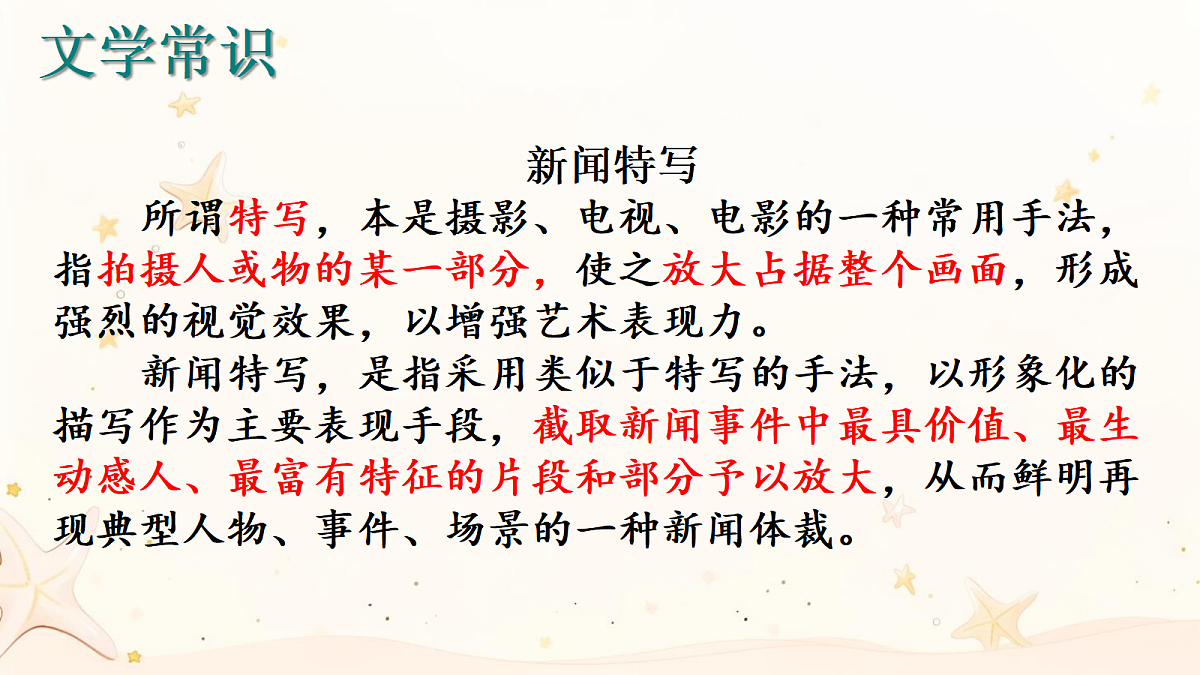 文学常识

新闻特写

所谓特写，本是摄影、电视、电影的一种常用手法，指拍摄人或物的某一部分，使之放大占据整个画面，形成强烈的视觉效果，以增强艺术表现力。

新闻特写，是指采用类似于特写的手法，以形象化的描写作为主要表现手段，截取新闻事件中最具价值、最生动感人、最富有特征的片段和部分予以放大，从而鲜明再现典型人物、事件、场景的一种新闻体裁。